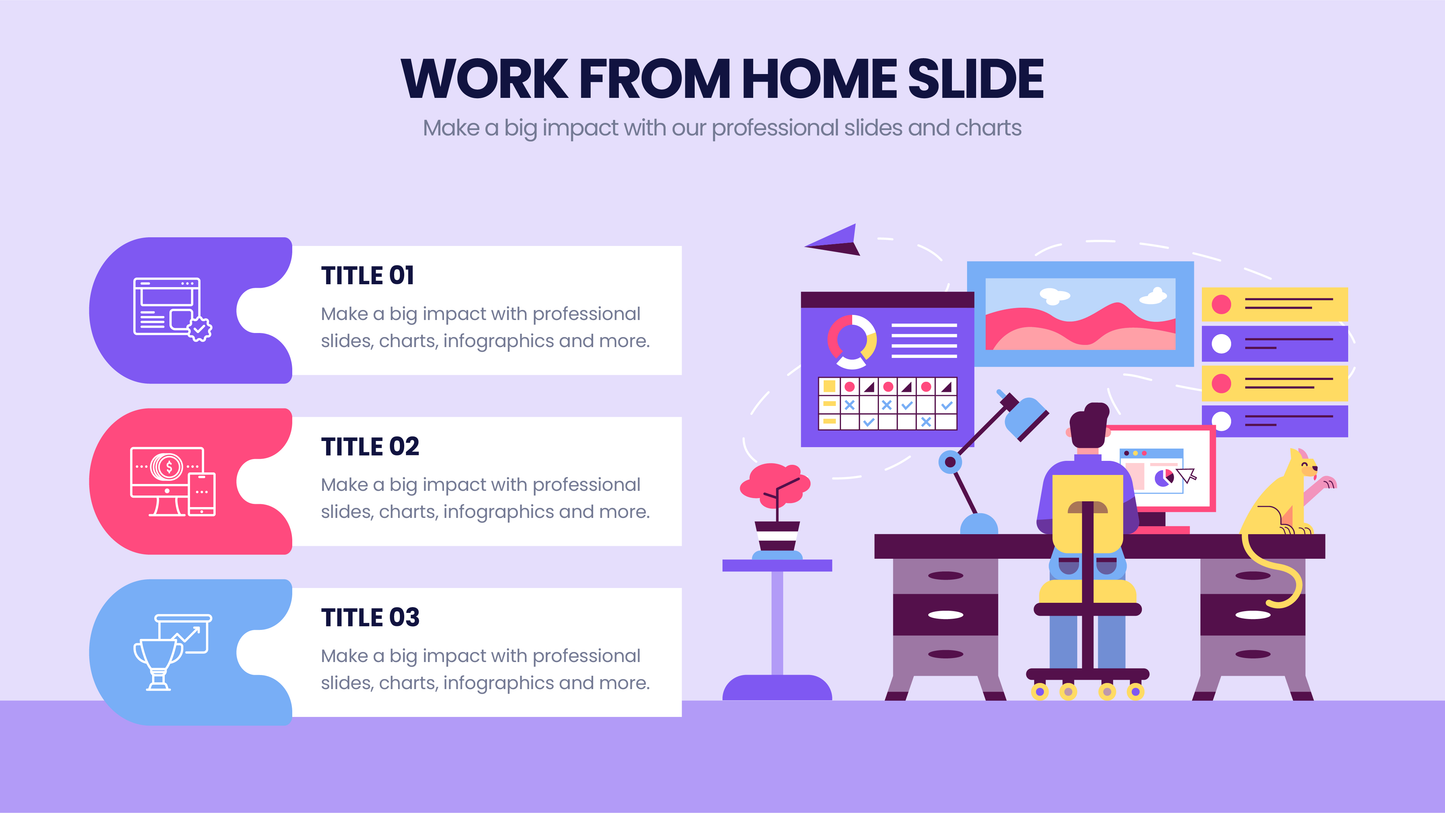 WORK FROM HOME SLIDE

Make a big impact with our professional slides and charts

TITLE 01

Make a big impact with professional slides, charts, infographics and more.

TITLE 02

Make a big impact with professional slides, charts, infographics and more.

TITLE 03

Make a big impact with professional slides, charts, infographics and more.